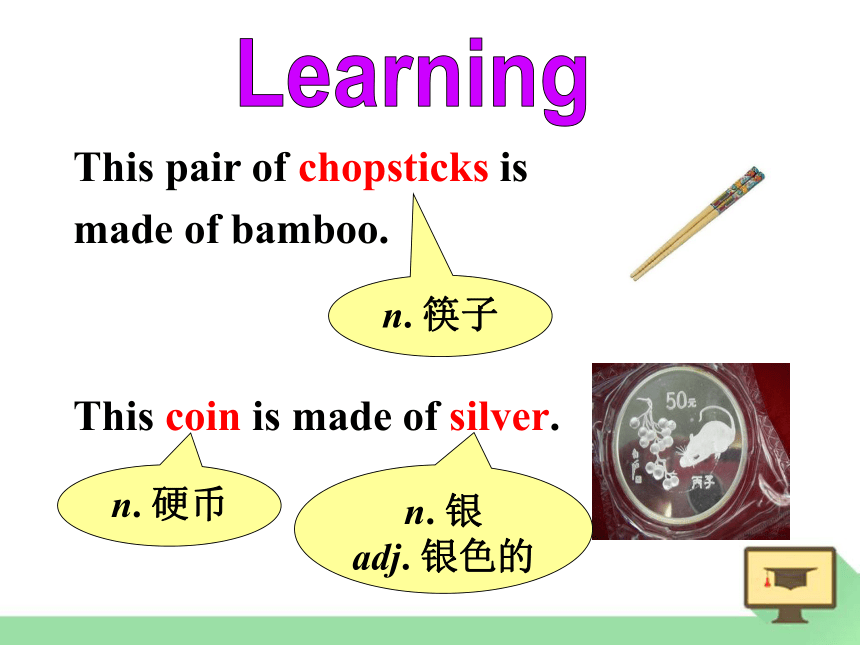 Learning

This pair of chopsticks is made of bamboo.

n. 筷子

This coin is made of silver.

n. 硬币

n. 银
adj. 银色的

50元

丙子